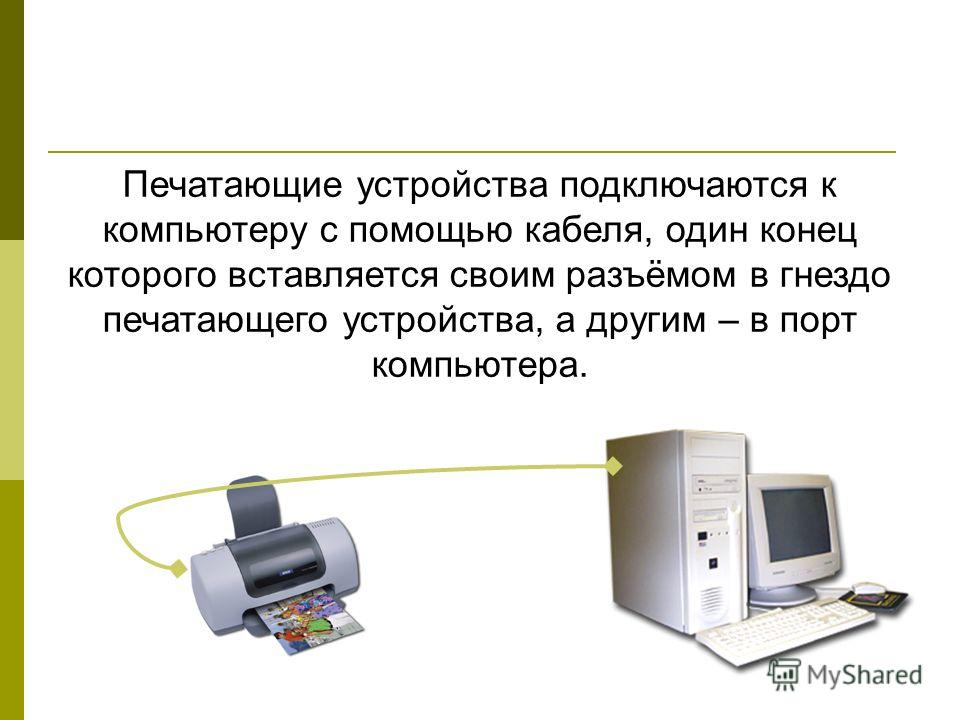 Печатающие устройства подключаются к компьютеру с помощью кабеля, один конец которого вставляется своим разъёмом в гнездо печатающего устройства, а другим – в порт компьютера.

MyShared